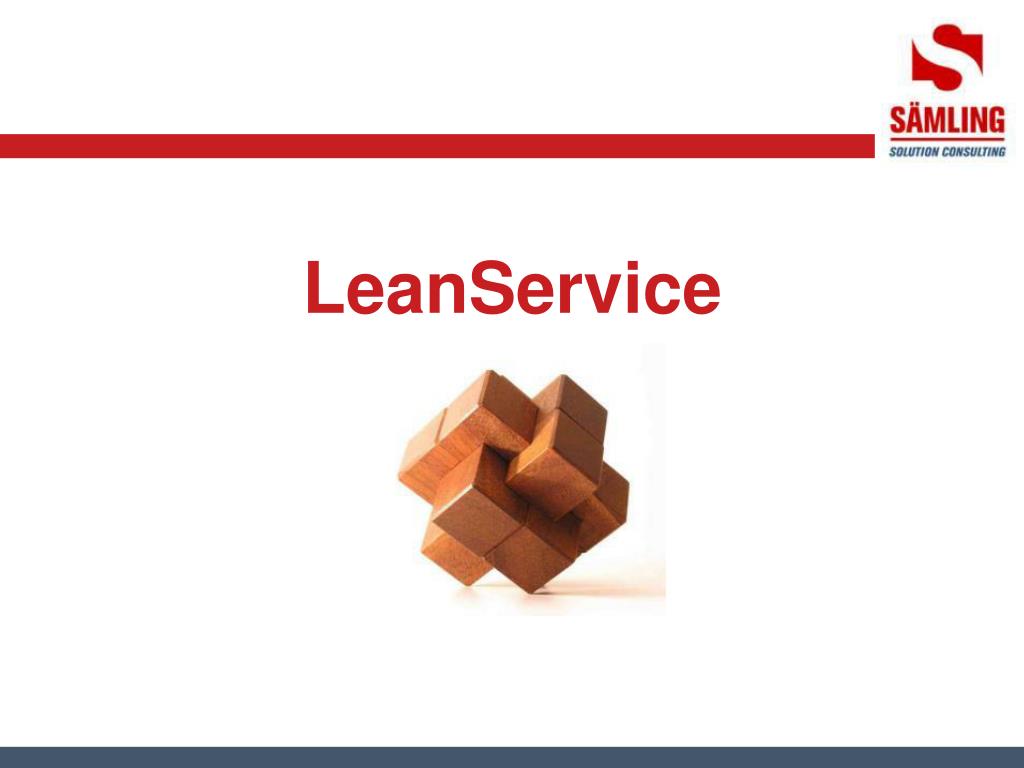 SÄMLING
SOLUTION CONSULTING

LeanService